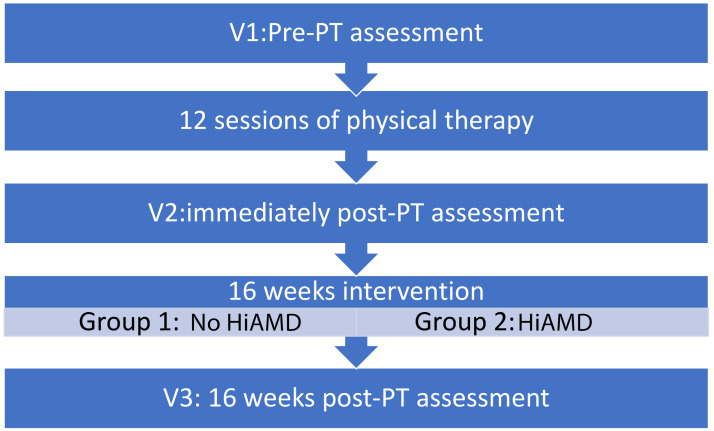 V1:Pre-PT assessment

12 sessions of physical therapy

V2:immediately post-PT assessment

16 weeks intervention

Group 1: No HiAMD

Group 2:HiAMD

V3: 16 weeks post-PT assessment